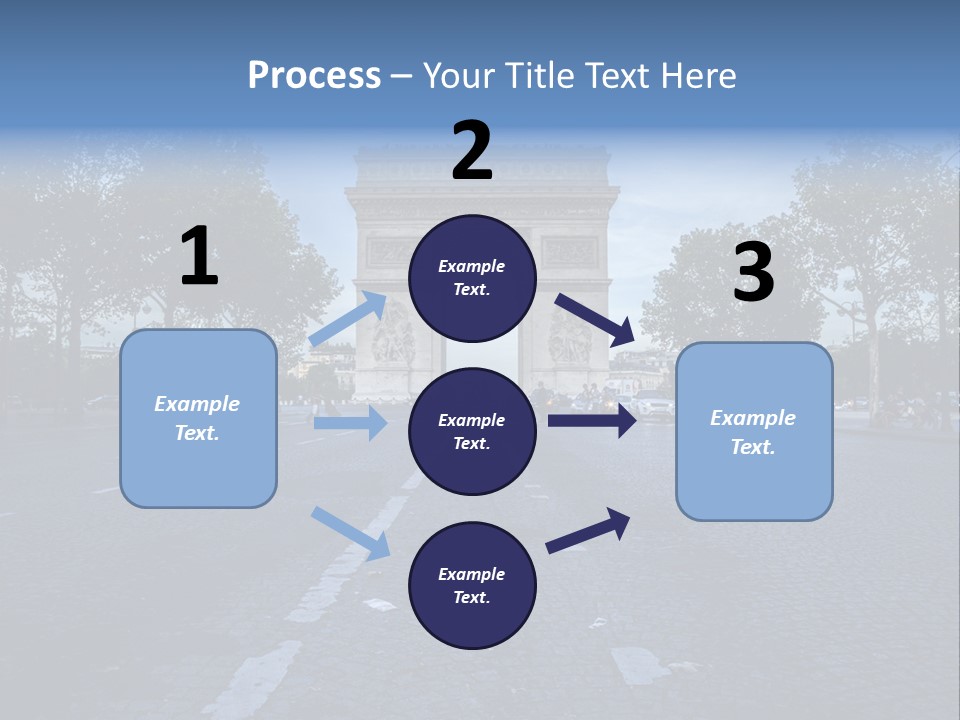 Process – Your Title Text Here

1

Example Text.

2

Example Text.

Example Text.

Example Text.

3

Example Text.